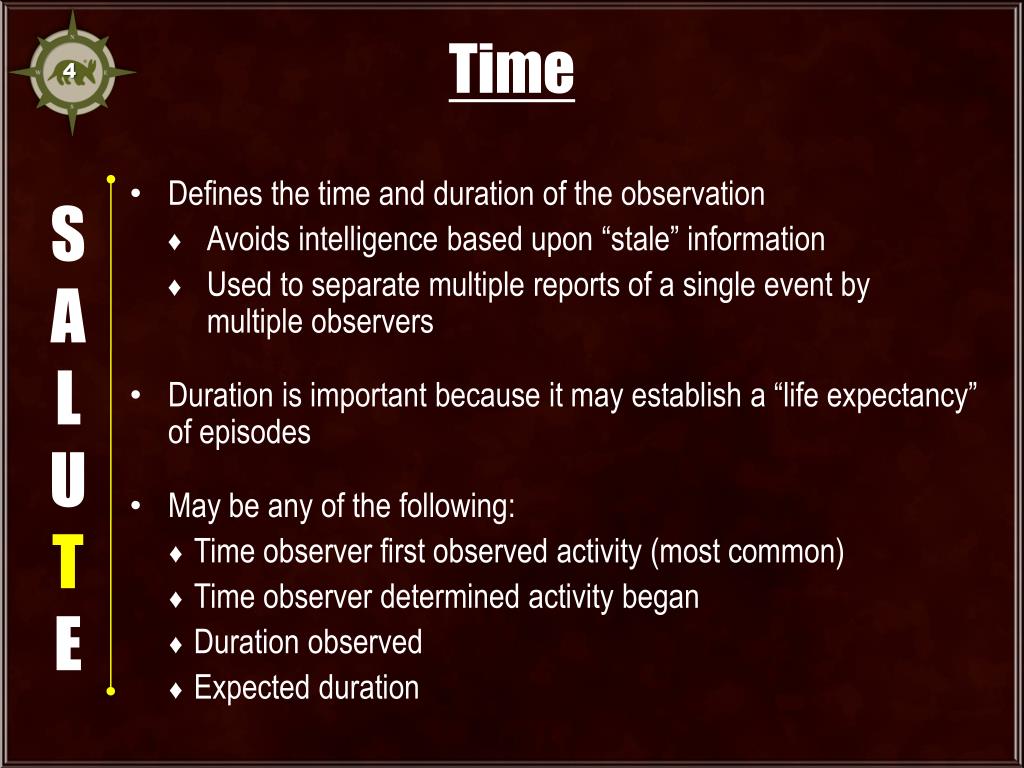 4

Time

S
A
L
U
T
E

• Defines the time and duration of the observation
♦ Avoids intelligence based upon “stale” information
♦ Used to separate multiple reports of a single event by multiple observers

• Duration is important because it may establish a “life expectancy” of episodes

• May be any of the following:
♦ Time observer first observed activity (most common)
♦ Time observer determined activity began
♦ Duration observed
♦ Expected duration